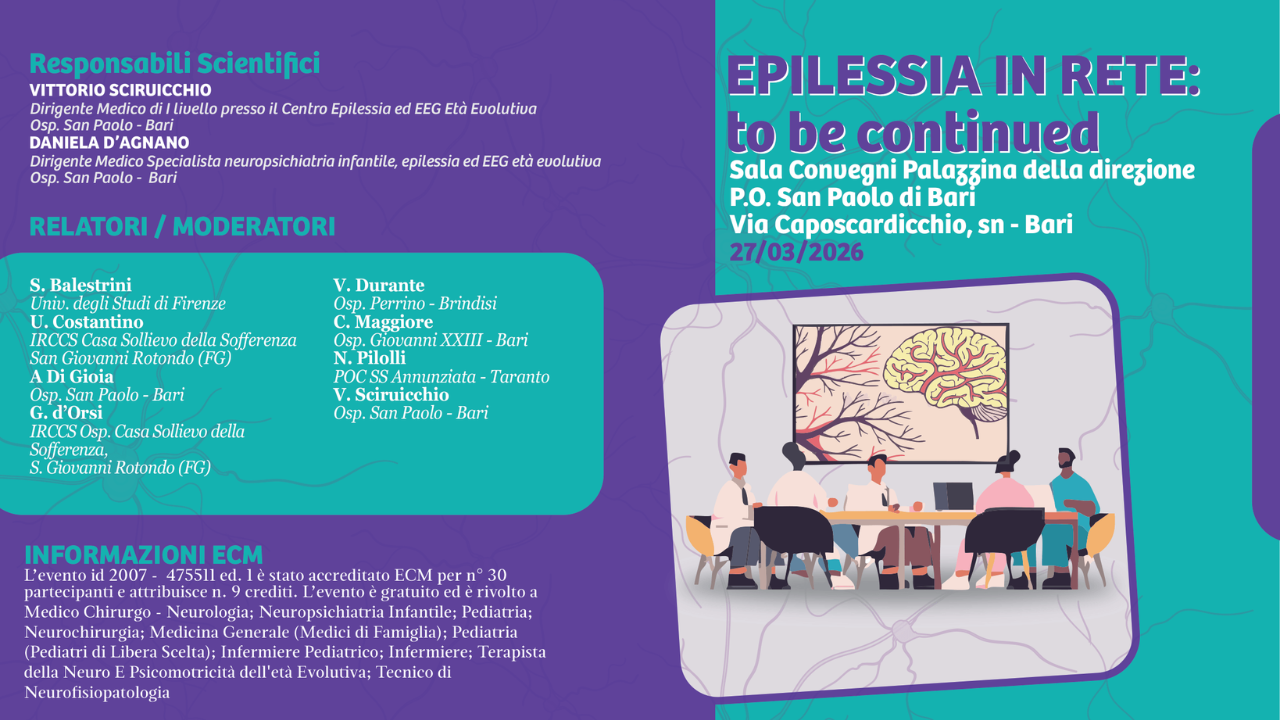 Responsabili Scientifici
VITTORIO SCIRUICCHIO
Dirigente Medico di I livello presso il Centro Epilessia ed EEG Età Evolutiva
Osp. San Paolo - Bari
DANIELA D'AGNANO
Dirigente Medico Specialista neuropsichiatria infantile, epilessia ed EEG età evolutiva
Osp. San Paolo - Bari

RELATORI / MODERATORI

S. Balestrini
Univ. degli Studi di Firenze
U. Costantino
IRCCS Casa Sollievo della Sofferenza San Giovanni Rotondo (FG)
A Di Gioia
Osp. San Paolo - Bari
G. d'Orsi
IRCCS Osp. Casa Sollievo della Sofferenza, S. Giovanni Rotondo (FG)

V. Durante
Osp. Perrino - Brindisi
C. Maggiore
Osp. Giovanni XXIII - Bari
N. Pilolli
POC SS Annunziata - Taranto
V. Sciruicchio
Osp. San Paolo - Bari

INFORMAZIONI ECM
L'evento id 2007 - 475511 ed. 1 è stato accreditato ECM per n° 30 partecipanti e attribuisce n. 9 crediti. L'evento è gratuito ed è rivolto a Medico Chirurgo - Neurologia; Neuropsichiatria Infantile; Pediatria; Neurochirurgia; Medicina Generale (Medici di Famiglia); Pediatria (Pediatri di Libera Scelta); Infermiere Pediatrico; Infermiere; Terapista della Neuro E Psicomotricità dell'età Evolutiva; Tecnico di Neurofisiopatologia

EPILESSIA IN RETE: to be continued
Sala Convegni Palazzina della direzione
P.O. San Paolo di Bari
Via Caposcardicchio, sn - Bari
27/03/2026